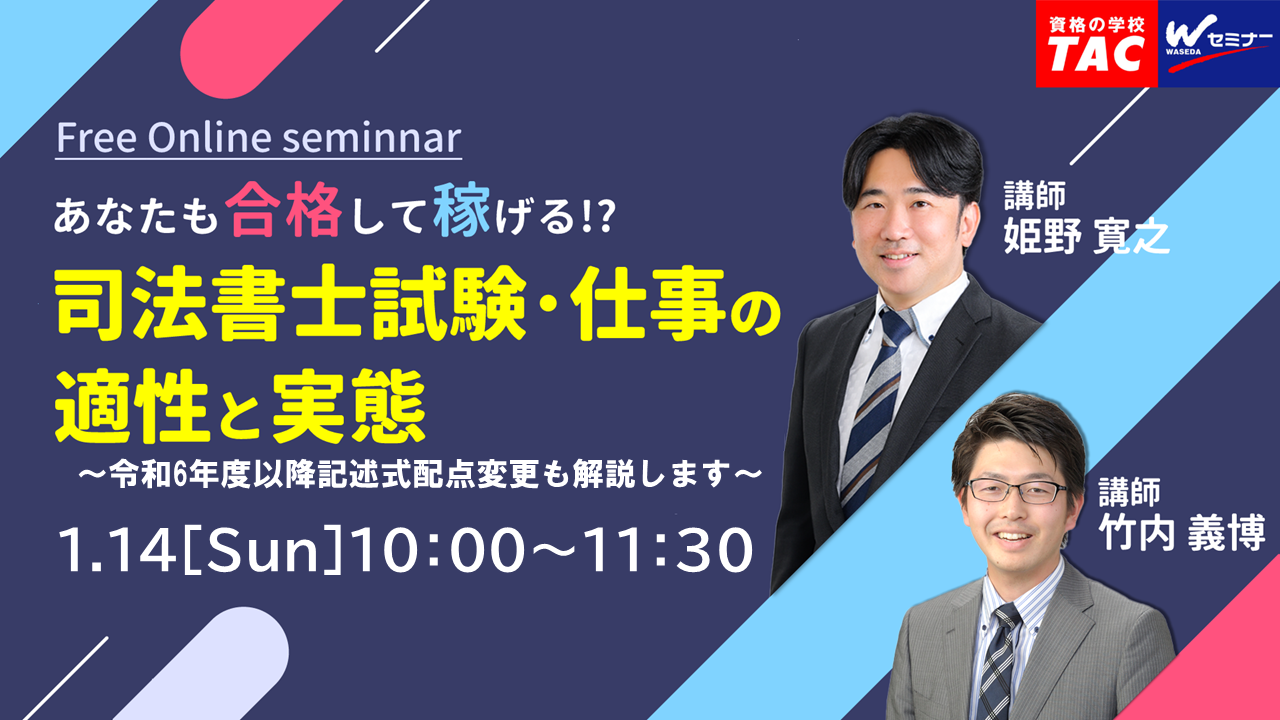 資格の学校
TAC

W セミナー
WASEDA

Free Online seminnar

あなたも合格して稼げる!?

司法書士試験・仕事の適性と実態

～令和6年度以降記述式配点変更も解説します～

1.14[Sun]10:00～11:30

講師
姫野 寛之

講師
竹内 義博